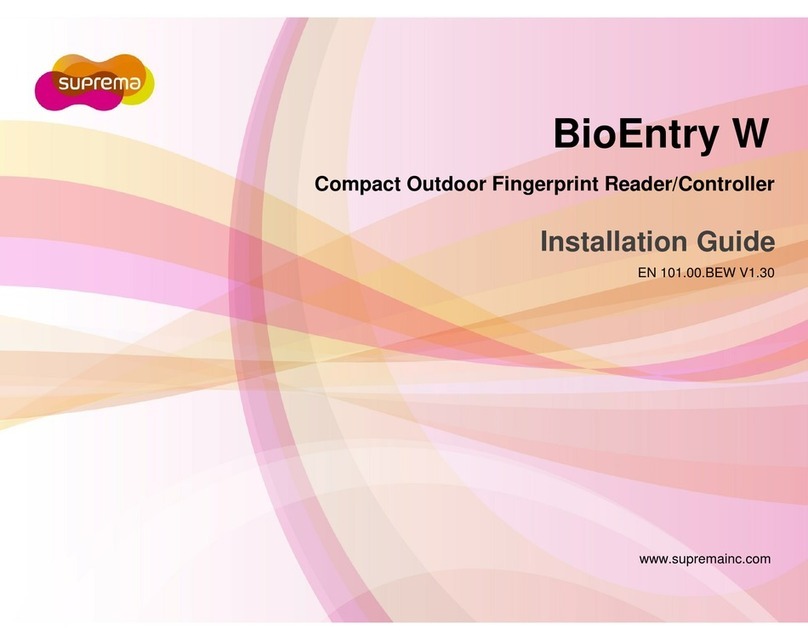 suprema

BioEntry W

Compact Outdoor Fingerprint Reader/Controller

Installation Guide

EN 101.00.BEW V1.30

www.supremainc.com